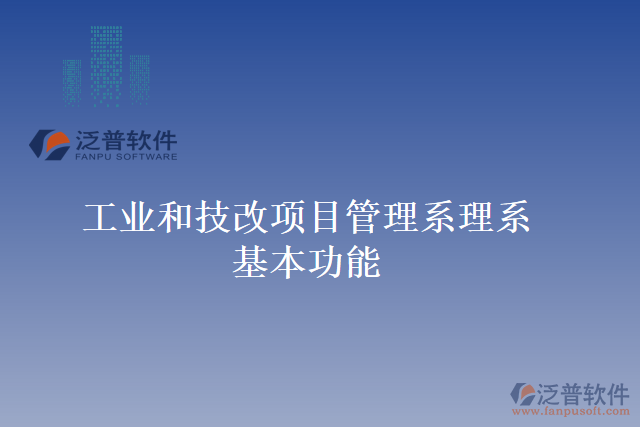 泛普软件
FANPU SOFTWARE

工业和技改项目管理系理系基本功能

泛普软件
www.fanpusoft.com